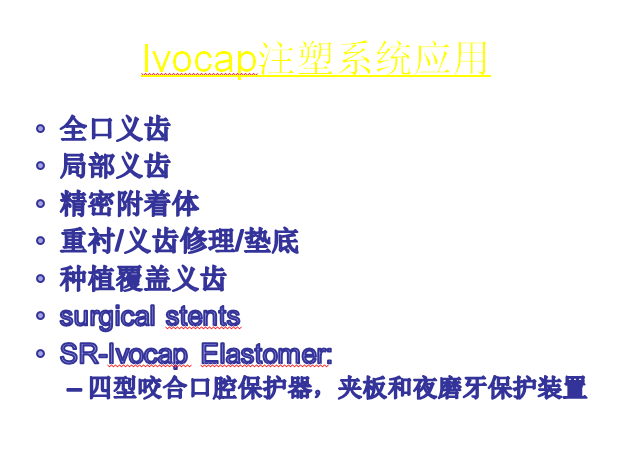 Ivocap注塑系统应用

• 全口义齿
• 局部义齿
• 精密附着体
• 重衬/义齿修理/垫底
• 种植覆盖义齿
• surgical stents
• SR-Ivocap Elastomer:
 – 四型咬合口腔保护器，夹板和夜磨牙保护装置